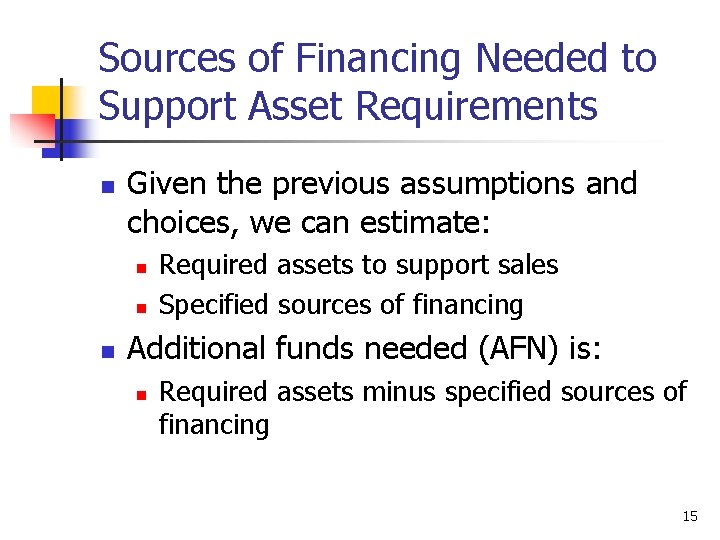 Sources of Financing Needed to Support Asset Requirements

- Given the previous assumptions and choices, we can estimate:
  - Required assets to support sales
  - Specified sources of financing
- Additional funds needed (AFN) is:
  - Required assets minus specified sources of financing

15